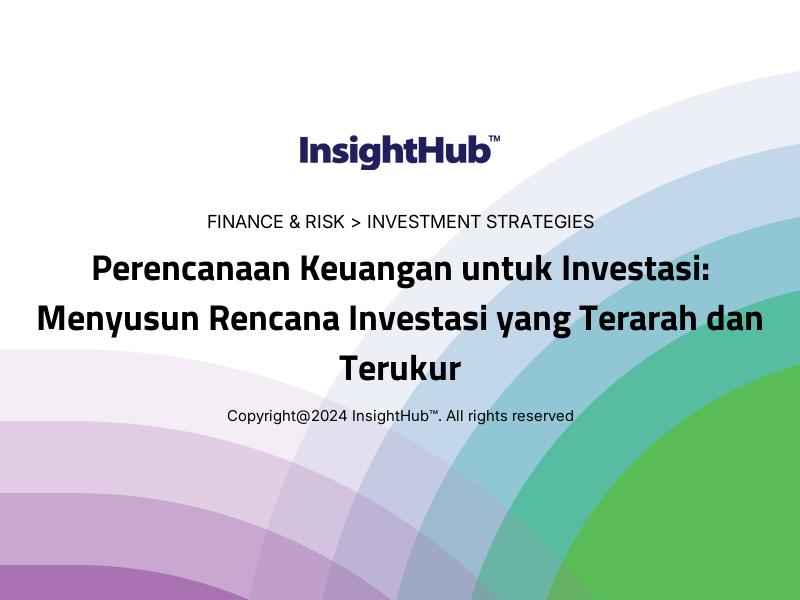 InsightHub™

FINANCE & RISK > INVESTMENT STRATEGIES

Perencanaan Keuangan untuk Investasi: Menyusun Rencana Investasi yang Terarah dan Terukur

Copyright@2024 InsightHub™. All rights reserved